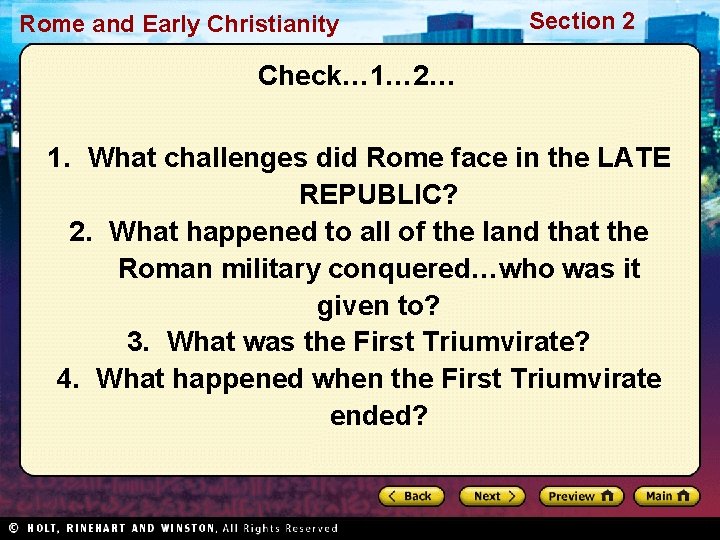 Rome and Early Christianity

Section 2

Check…1…2…

1. What challenges did Rome face in the LATE REPUBLIC?
2. What happened to all of the land that the Roman military conquered…who was it given to?
3. What was the First Triumvirate?
4. What happened when the First Triumvirate ended?

Back
Next
Preview
Main

© HOLT, RINEHART AND WINSTON, All Rights Reserved